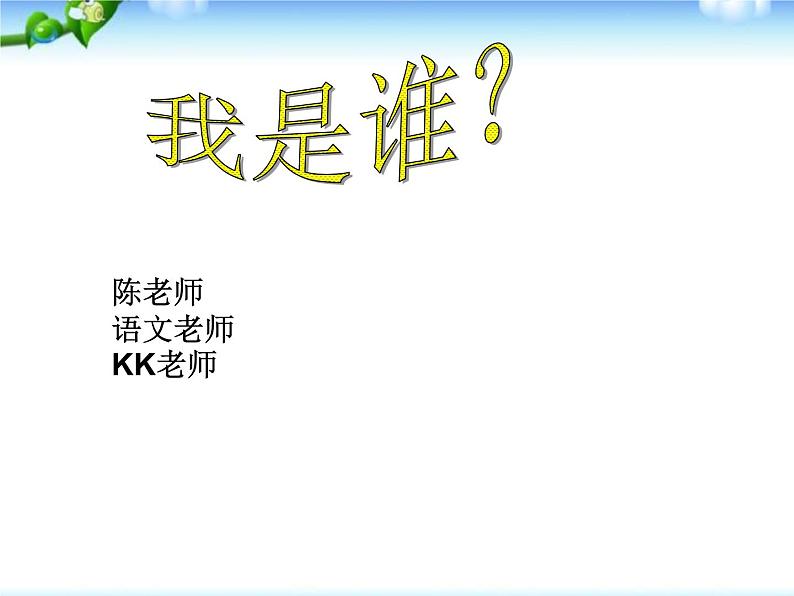 我是谁?

陈老师
语文老师
KK老师